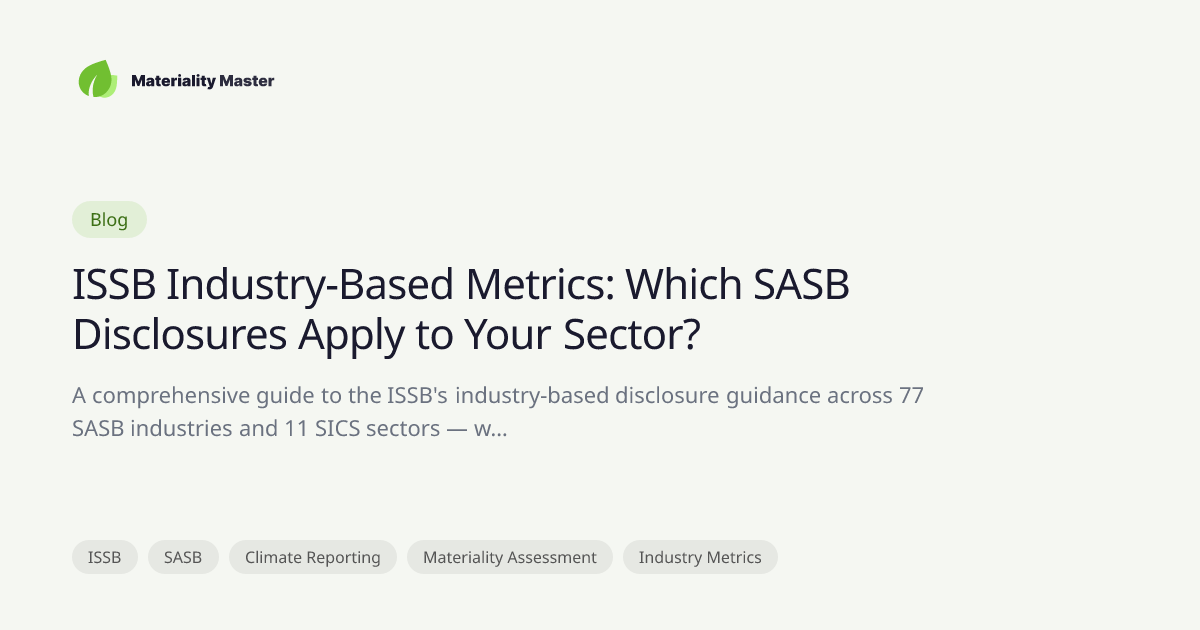 Materiality Master

Blog

ISSB Industry-Based Metrics: Which SASB Disclosures Apply to Your Sector?

A comprehensive guide to the ISSB's industry-based disclosure guidance across 77 SASB industries and 11 SICS sectors — w...

ISSB
SASB
Climate Reporting
Materiality Assessment
Industry Metrics